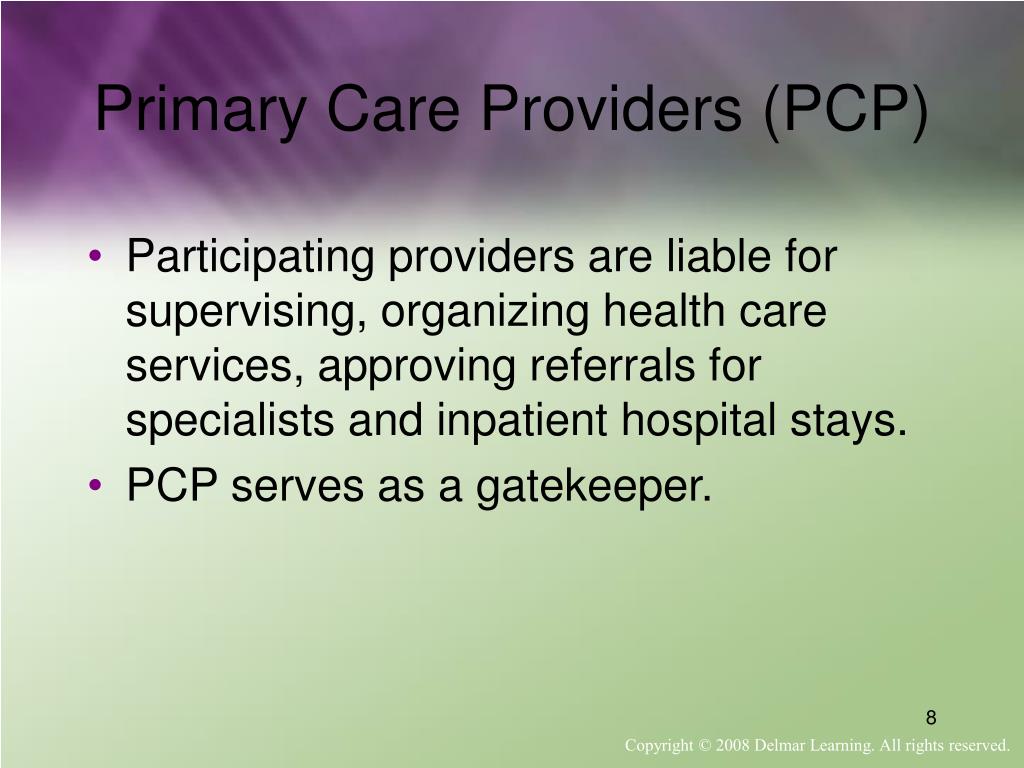 Primary Care Providers (PCP)

• Participating providers are liable for supervising, organizing health care services, approving referrals for specialists and inpatient hospital stays.
• PCP serves as a gatekeeper.

8

Copyright © 2008 Delmar Learning. All rights reserved.